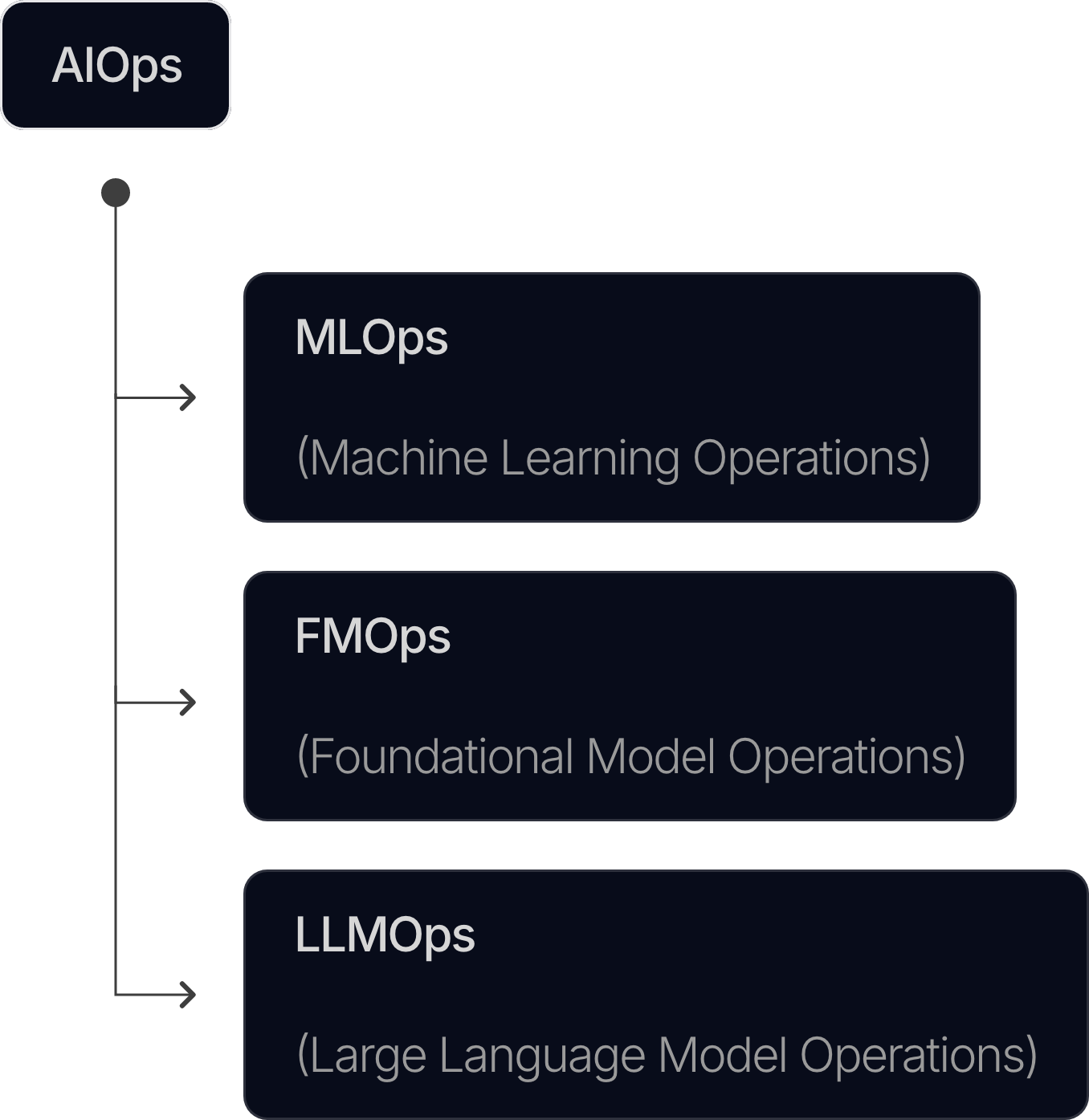 AIOps

MLOps

(Machine Learning Operations)

FMOps

(Foundational Model Operations)

LLMOps

(Large Language Model Operations)